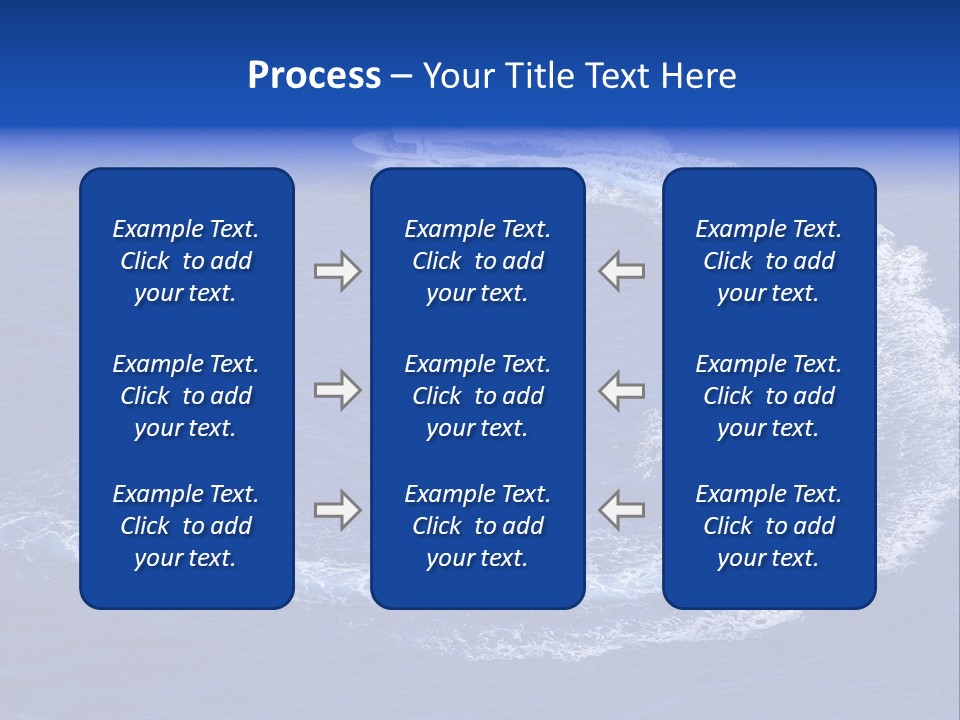 Process – Your Title Text Here

Example Text. Click to add your text.

Example Text. Click to add your text.

Example Text. Click to add your text.

Example Text. Click to add your text.

Example Text. Click to add your text.

Example Text. Click to add your text.

Example Text. Click to add your text.

Example Text. Click to add your text.

Example Text. Click to add your text.